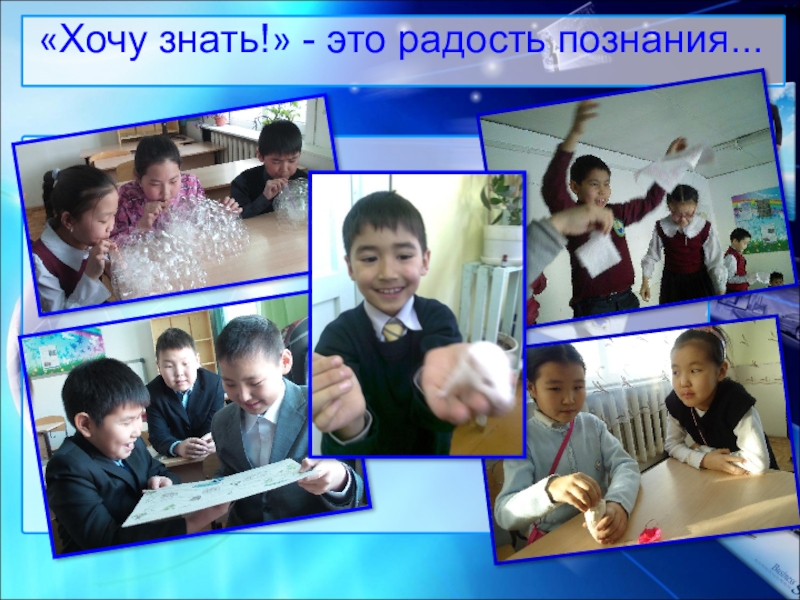 «Хочу знать!» - это радость познания...